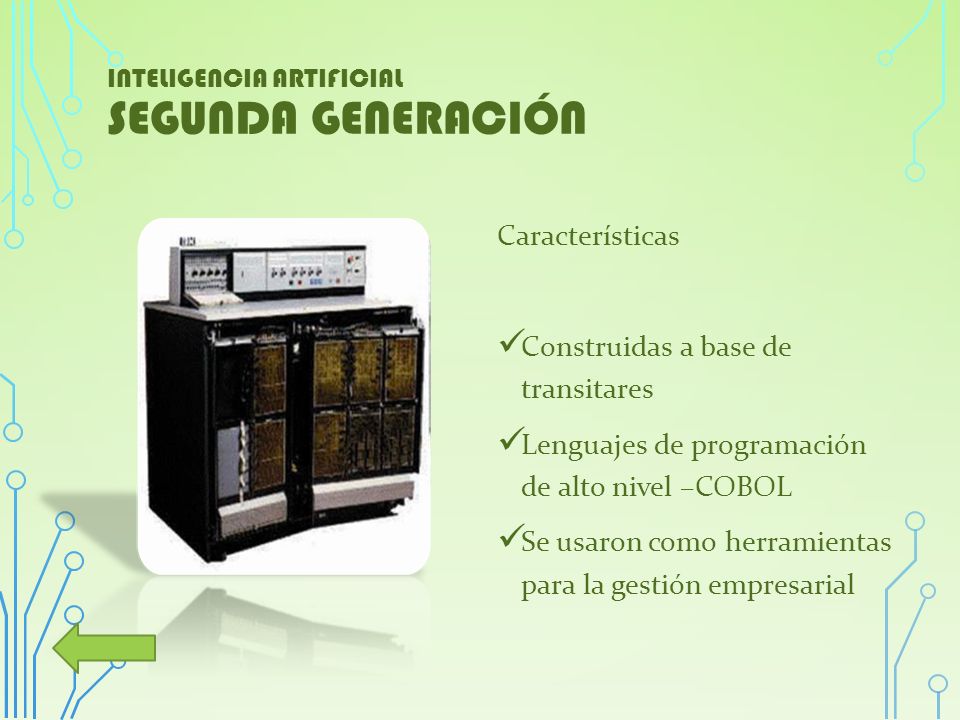 INTELIGENCIA ARTIFICIAL
SEGUNDA GENERACIÓN

Características

✓Construidas a base de transitares

✓Lenguajes de programación de alto nivel –COBOL

✓Se usaron como herramientas para la gestión empresarial